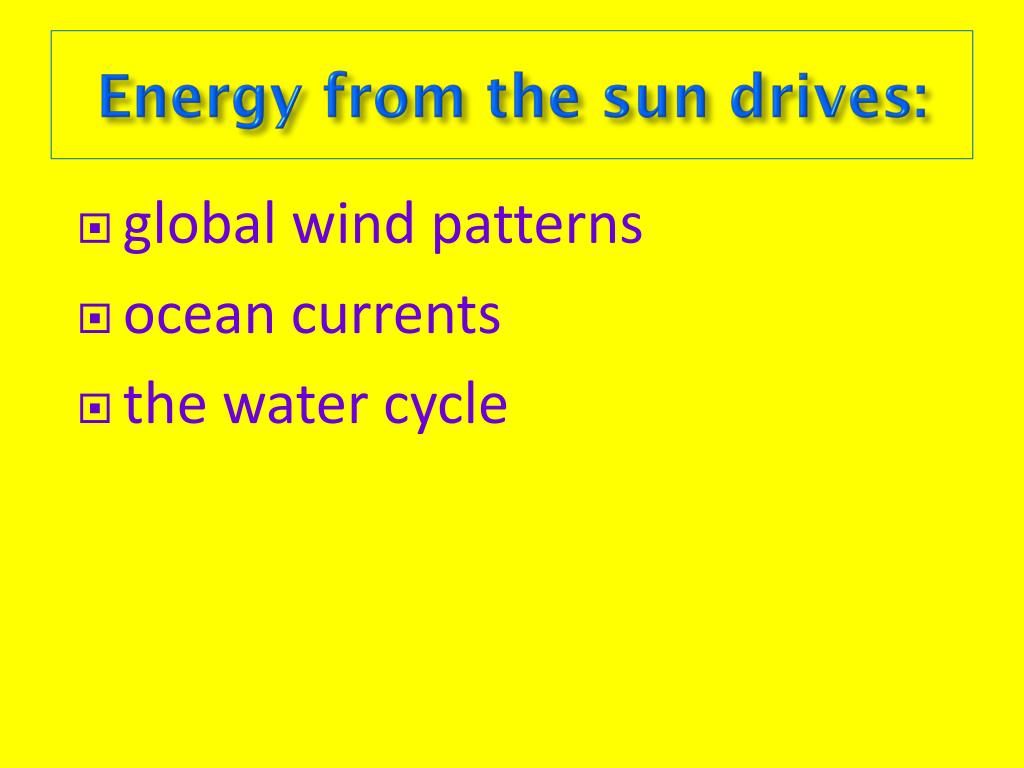 Energy from the sun drives:

global wind patterns

ocean currents

the water cycle